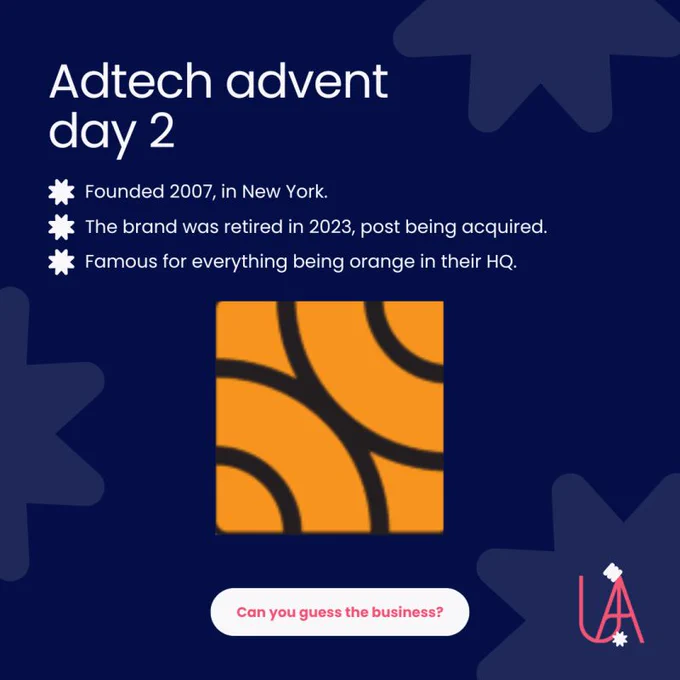 Adtech advent day 2

Founded 2007, in New York.

The brand was retired in 2023, post being acquired.

Famous for everything being orange in their HQ.

Can you guess the business?

UA